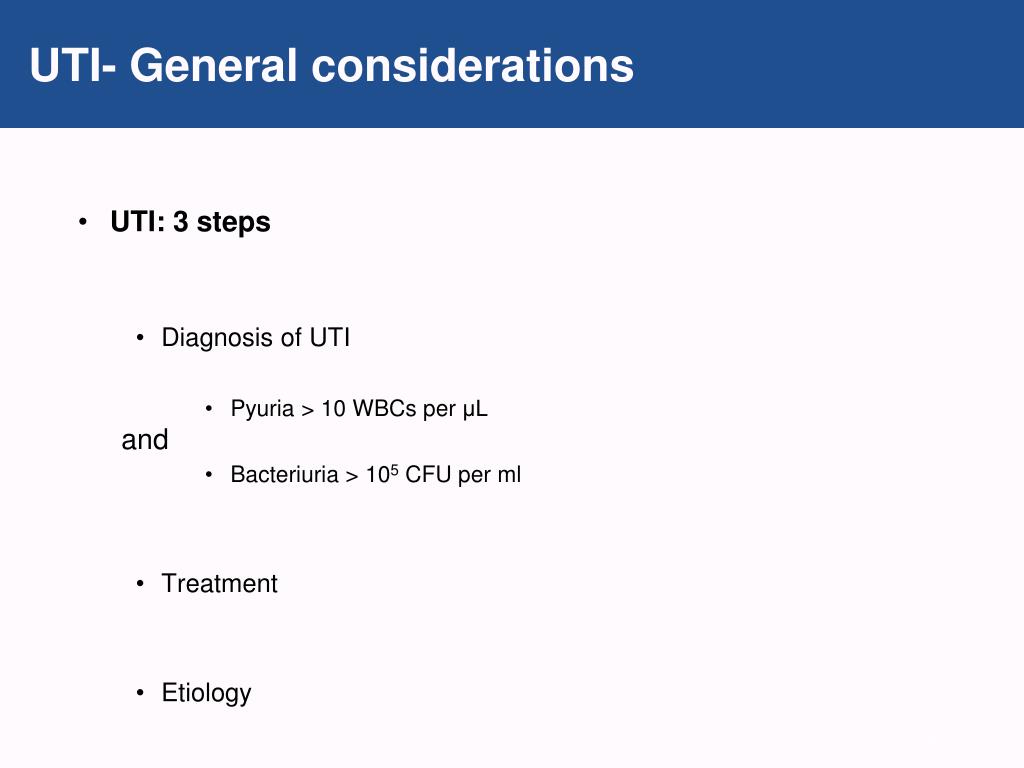 UTI- General considerations

• UTI: 3 steps

• Diagnosis of UTI

• Pyuria > 10 WBCs per μL

and

• Bacteriuria > $10^5$ CFU per ml

• Treatment

• Etiology